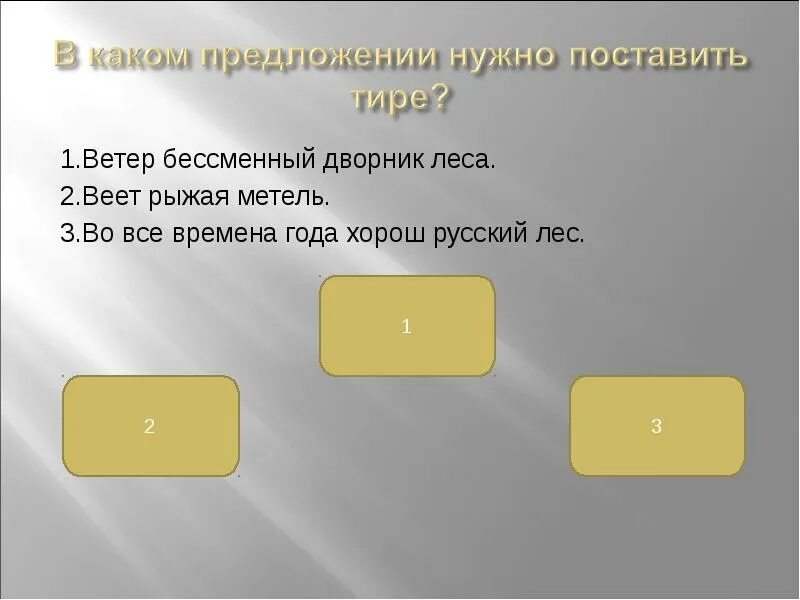 В каком предложении нужно поставить тире?

1.Ветер бессменный дворник леса.
2.Веет рыжая метель.
3.Во все времена года хорош русский лес.

1

2

3